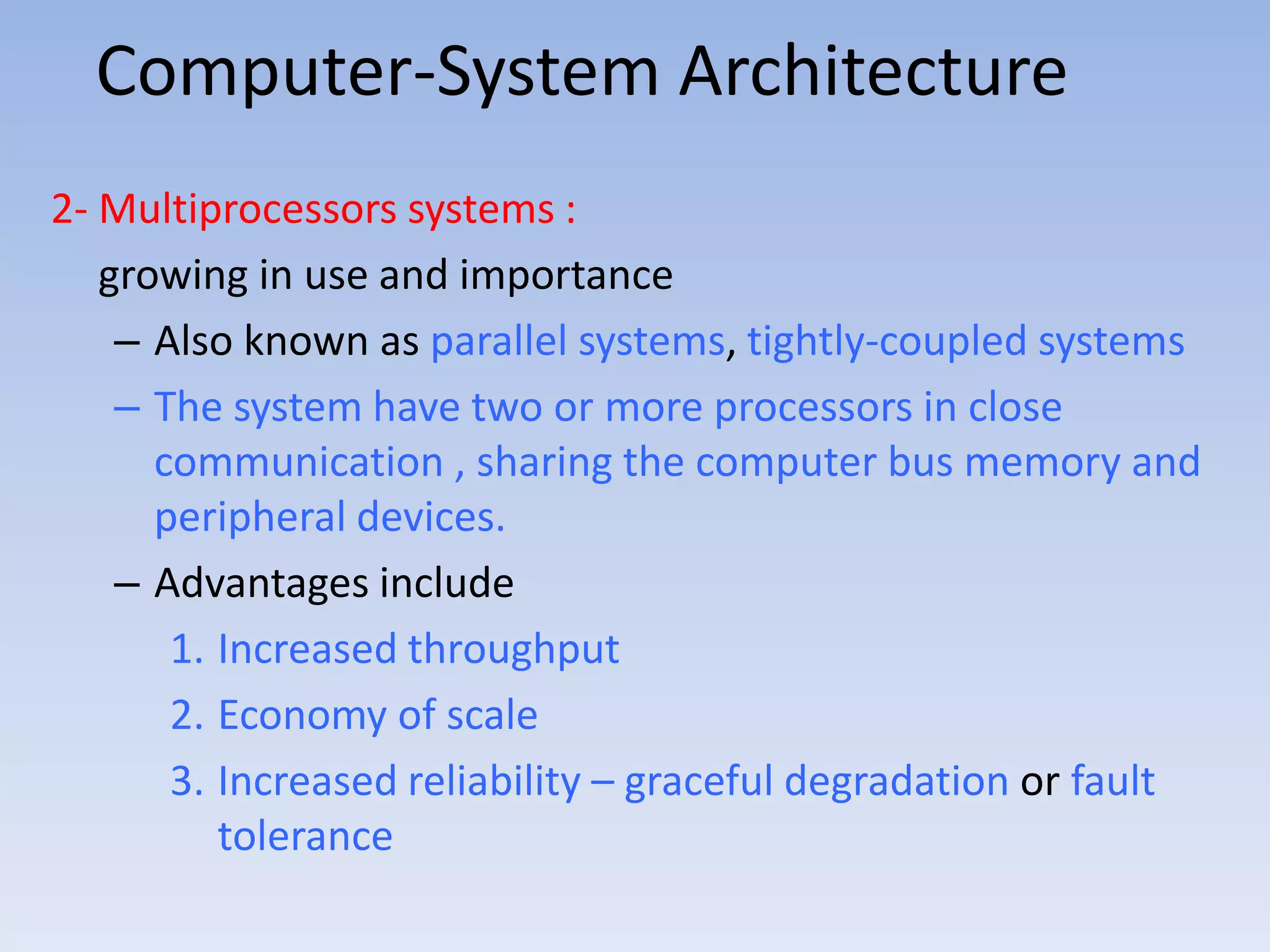 Computer-System Architecture

2- Multiprocessors systems :

growing in use and importance

– Also known as parallel systems, tightly-coupled systems

– The system have two or more processors in close communication , sharing the computer bus memory and peripheral devices.

– Advantages include

1. Increased throughput

2. Economy of scale

3. Increased reliability – graceful degradation or fault tolerance